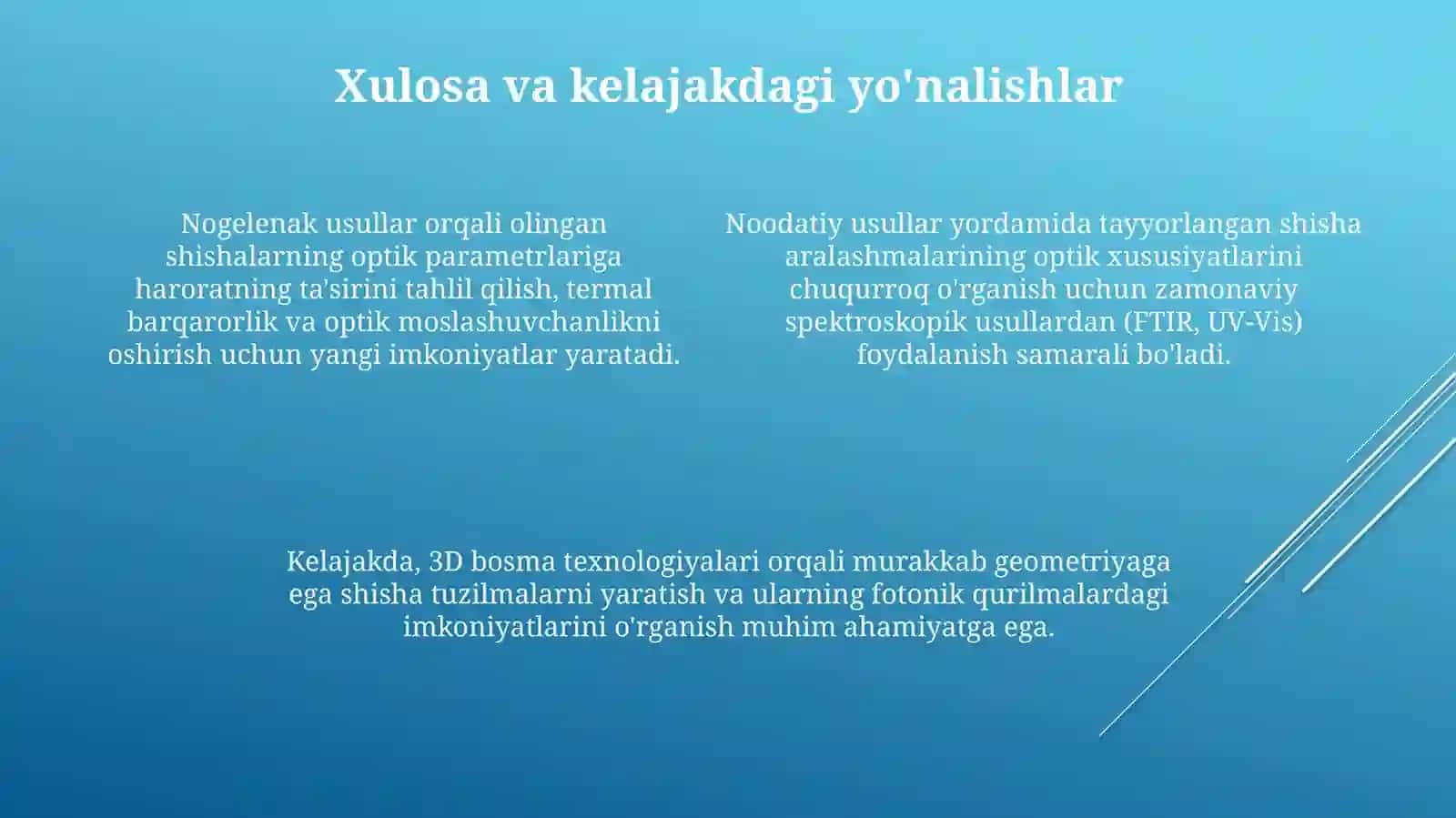 Xulosa va kelajakdagi yo'nalishlar

Nogelenak usullar orqali olingan shishalarning optik parametrlariga haroratning ta'sirini tahlil qilish, termal barqarorlik va optik moslashuvchanlikni oshirish uchun yangi imkoniyatlar yaratadi.

Noodatiy usullar yordamida tayyorlangan shisha aralashmalarining optik xususiyatlarini chuqurroq o'rganish uchun zamonaviy spektroskopik usullardan (FTIR, UV-Vis) foydalanish samarali bo'ladi.

Kelajakda, 3D bosma texnologiyalari orqali murakkab geometriyaga ega shisha tuzilmalarni yaratish va ularning fotonik qurilmalardagi imkoniyatlarini o'rganish muhim ahamiyatga ega.